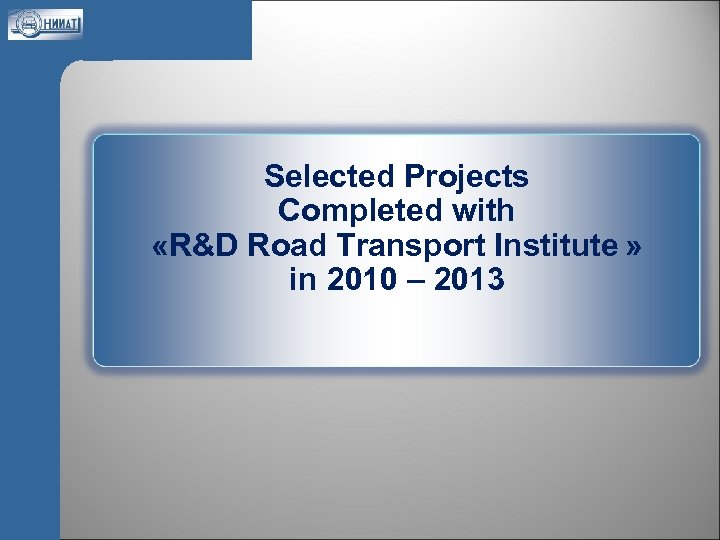 НИИАТ

Selected Projects Completed with «R&D Road Transport Institute » in 2010 – 2013